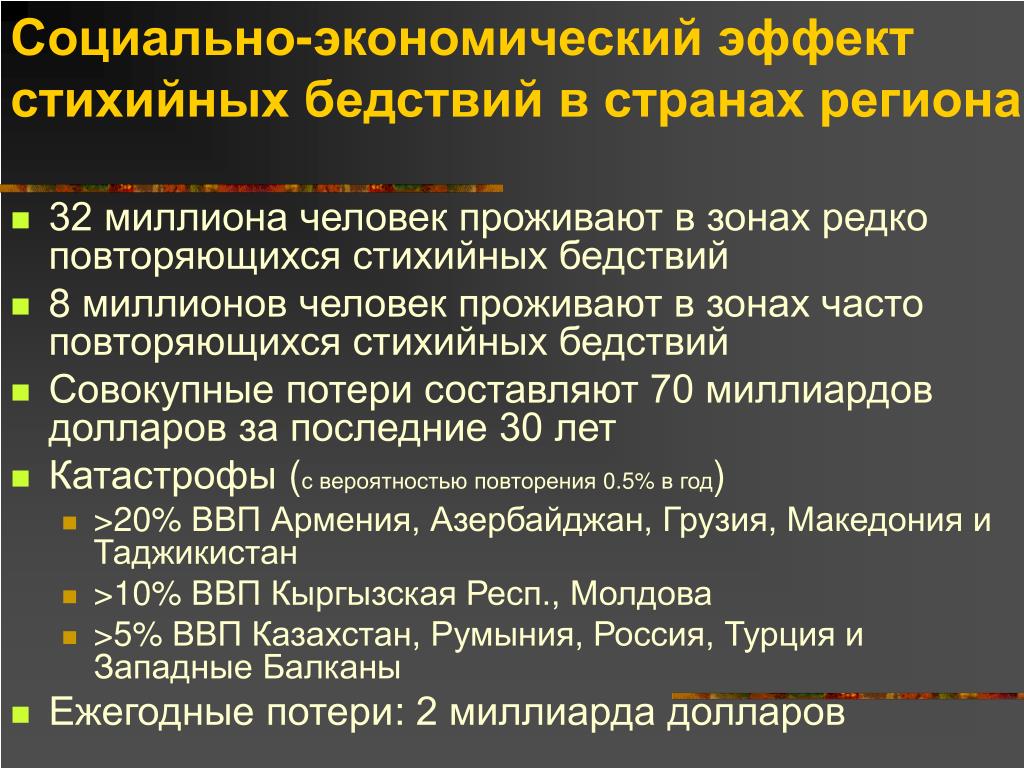 Социально-экономический эффект стихийных бедствий в странах региона

- 32 миллиона человек проживают в зонах редко повторяющихся стихийных бедствий
- 8 миллионов человек проживают в зонах часто повторяющихся стихийных бедствий
- Совокупные потери составляют 70 миллиардов долларов за последние 30 лет
- Катастрофы (с вероятностью повторения 0.5% в год)
  - >20% ВВП Армения, Азербайджан, Грузия, Македония и Таджикистан
  - >10% ВВП Кыргызская Респ., Молдова
  - >5% ВВП Казахстан, Румыния, Россия, Турция и Западные Балканы
- Ежегодные потери: 2 миллиарда долларов